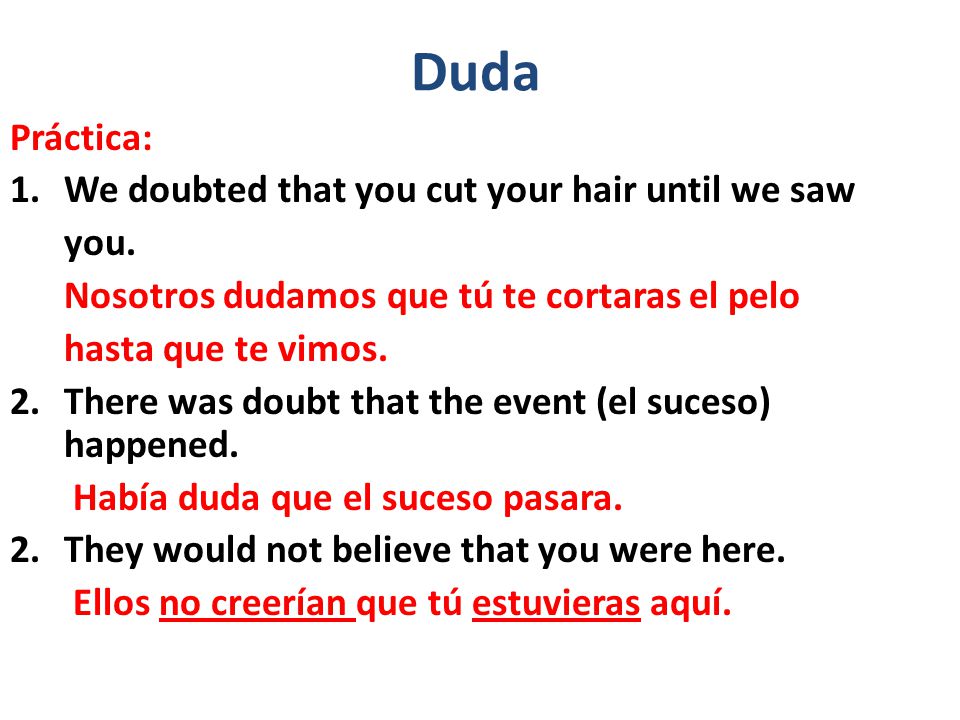 Duda

Práctica:

1. We doubted that you cut your hair until we saw you.

Nosotros dudamos que tú te cortaras el pelo hasta que te vimos.

2. There was doubt that the event (el suceso) happened.

Había duda que el suceso pasara.

2. They would not believe that you were here.

Ellos no creerían que tú estuvieras aquí.